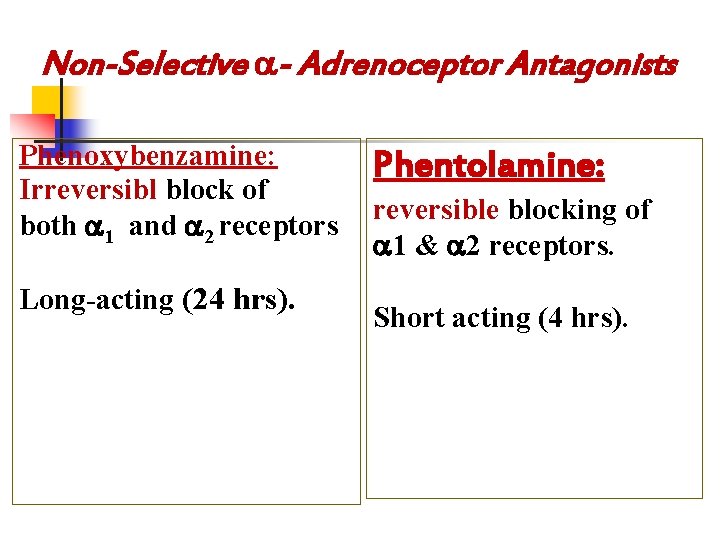 Non-Selective $\alpha$- Adrenoceptor Antagonists

Phenoxybenzamine:
Irreversibl block of both $\alpha_1$ and $\alpha_2$ receptors

Long-acting (24 hrs).

Phentolamine:
reversible blocking of $\alpha$1 & $\alpha$2 receptors.

Short acting (4 hrs).